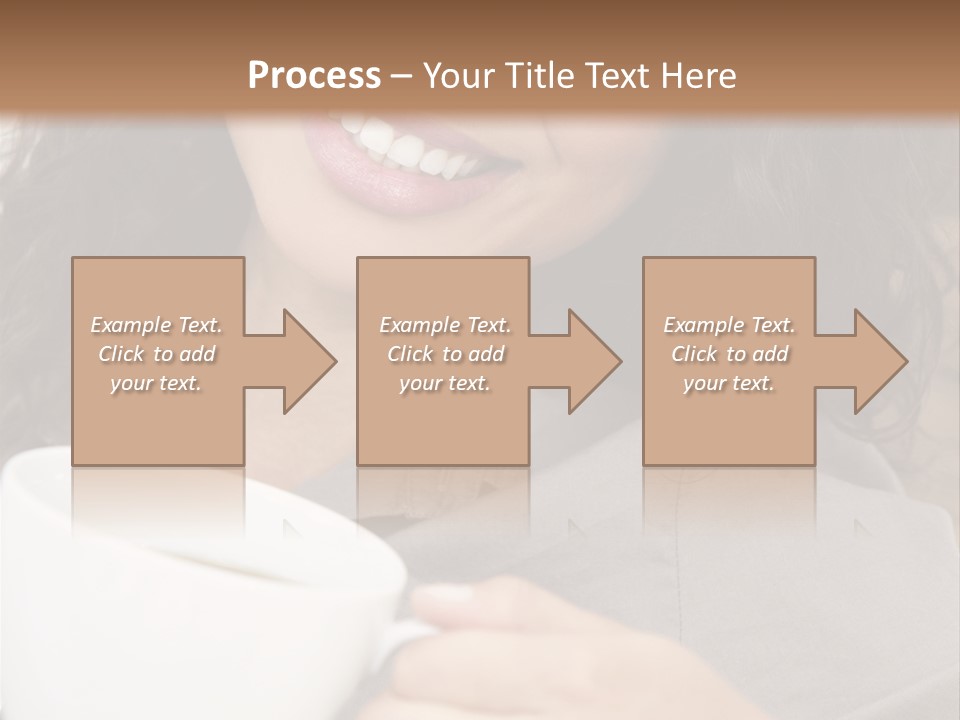 Process – Your Title Text Here

Example Text. Click to add your text.

Example Text. Click to add your text.

Example Text. Click to add your text.